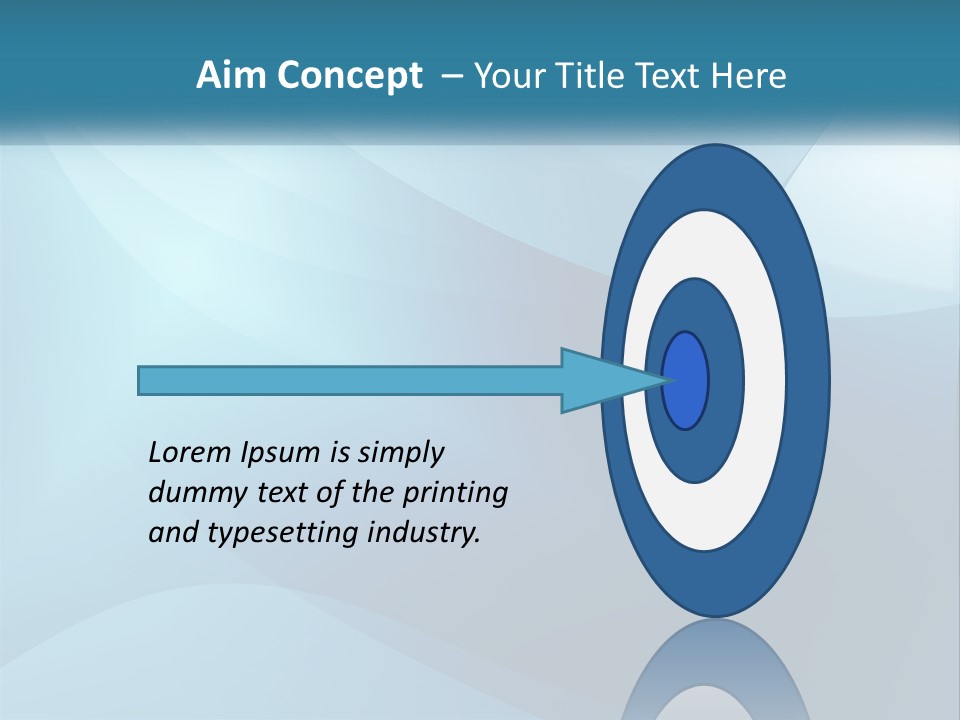 Aim Concept – Your Title Text Here

Lorem Ipsum is simply dummy text of the printing and typesetting industry.